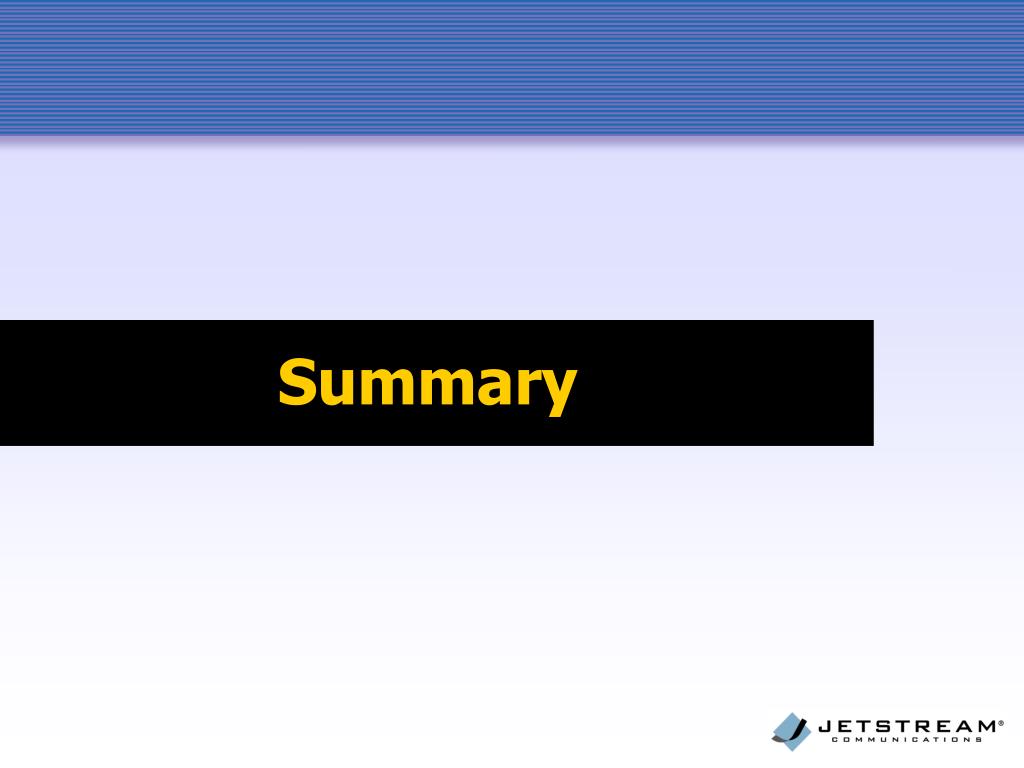 Summary

JETSTREAM®
COMMUNICATIONS